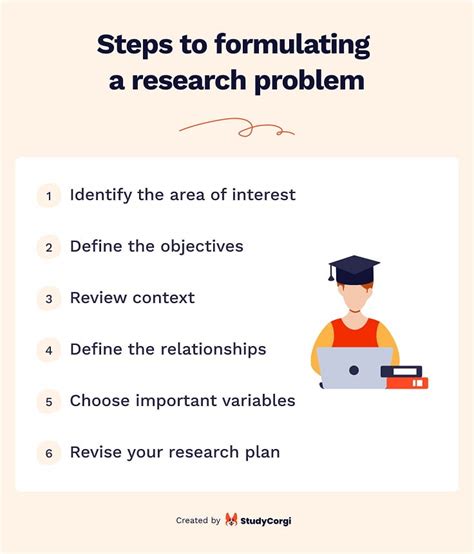 Steps to formulating a research problem

1 Identify the area of interest

2 Define the objectives

3 Review context

4 Define the relationships

5 Choose important variables

6 Revise your research plan

Created by StudyCorgi